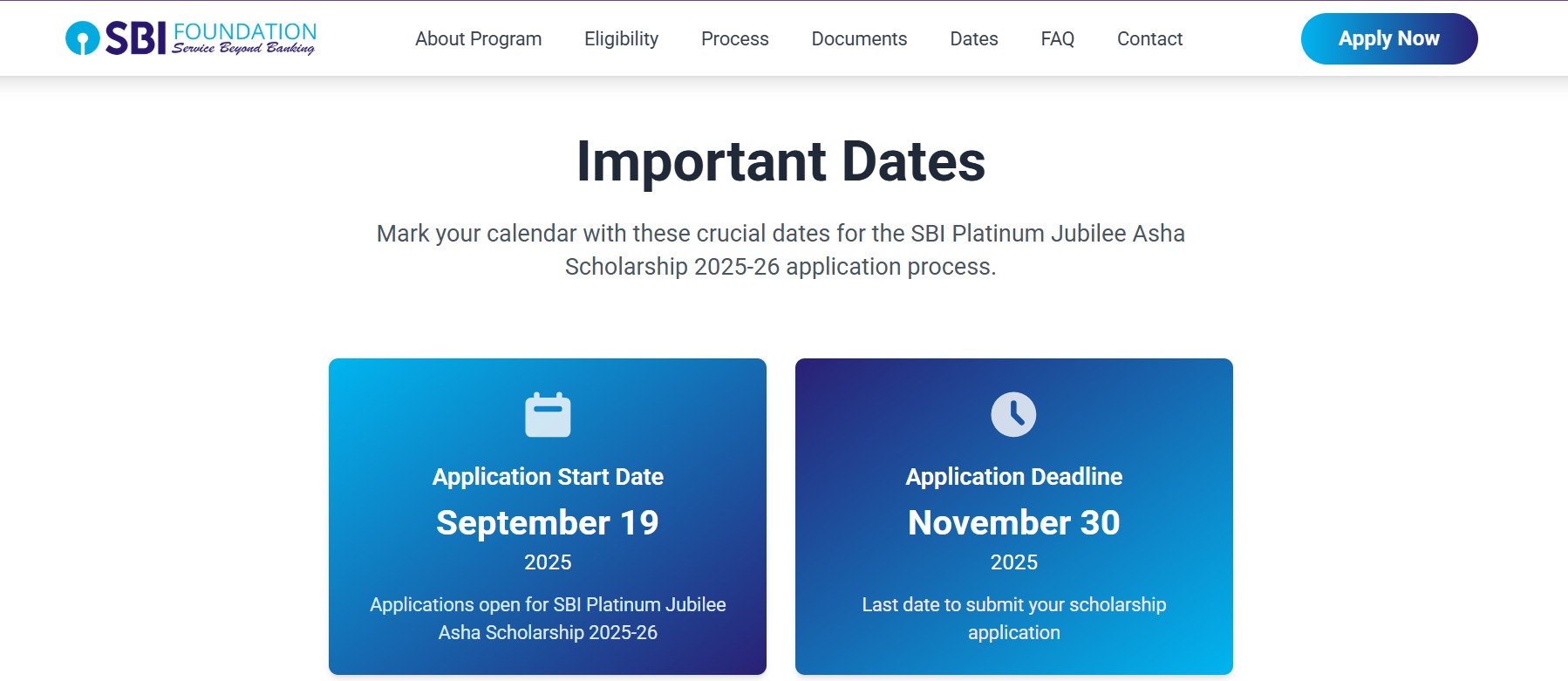 SBI FOUNDATION
Service Beyond Banking

About Program Eligibility Process Documents Dates FAQ Contact

Apply Now

Important Dates

Mark your calendar with these crucial dates for the SBI Platinum Jubilee Asha Scholarship 2025-26 application process.

Application Start Date
September 19
2025
Applications open for SBI Platinum Jubilee Asha Scholarship 2025-26

Application Deadline
November 30
2025
Last date to submit your scholarship application